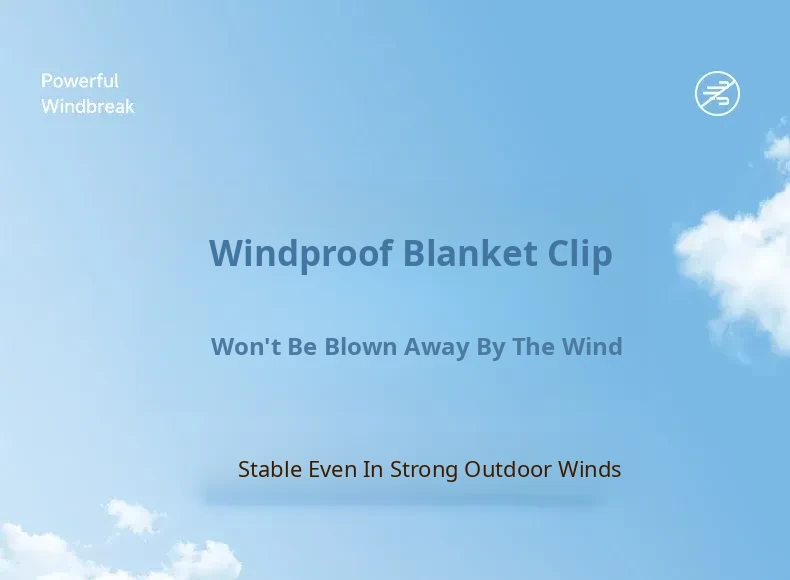 Powerful
Windbreak

Windproof Blanket Clip

Won't Be Blown Away By The Wind

Stable Even In Strong Outdoor Winds